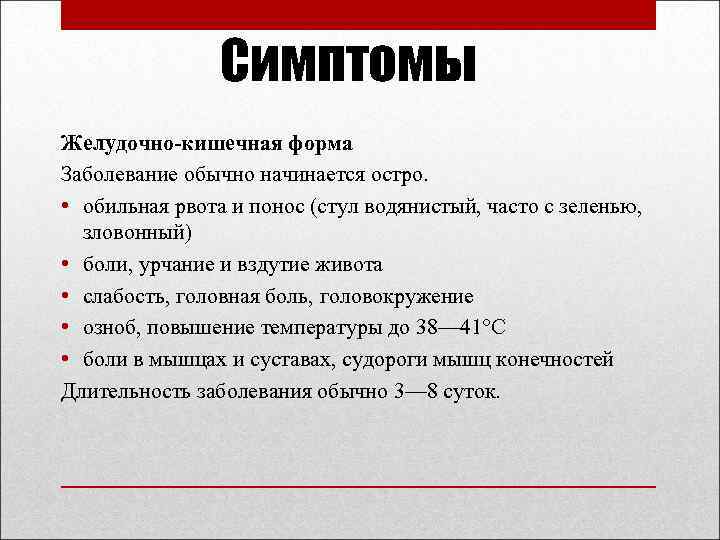 Симптомы

Желудочно-кишечная форма

Заболевание обычно начинается остро.

• обильная рвота и понос (стул водянистый, часто с зеленью, зловонный)
• боли, урчание и вздутие живота
• слабость, головная боль, головокружение
• озноб, повышение температуры до 38—41°С
• боли в мышцах и суставах, судороги мышц конечностей

Длительность заболевания обычно 3—8 суток.